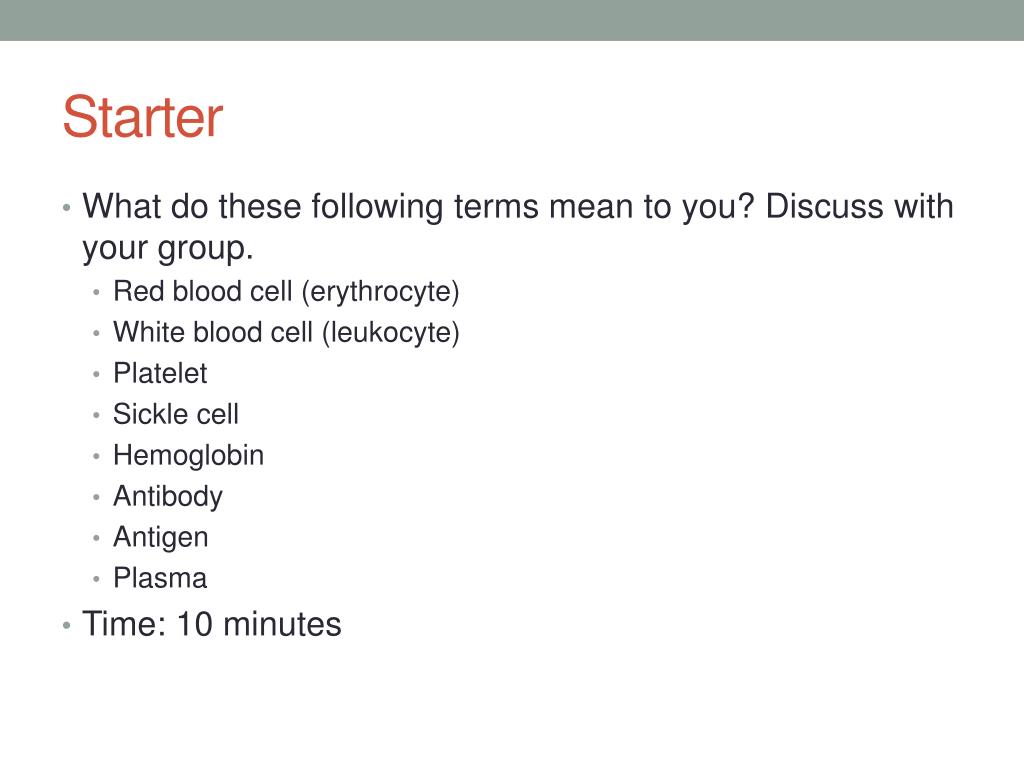 Starter

• What do these following terms mean to you? Discuss with your group.
  • Red blood cell (erythrocyte)
  • White blood cell (leukocyte)
  • Platelet
  • Sickle cell
  • Hemoglobin
  • Antibody
  • Antigen
  • Plasma
• Time: 10 minutes